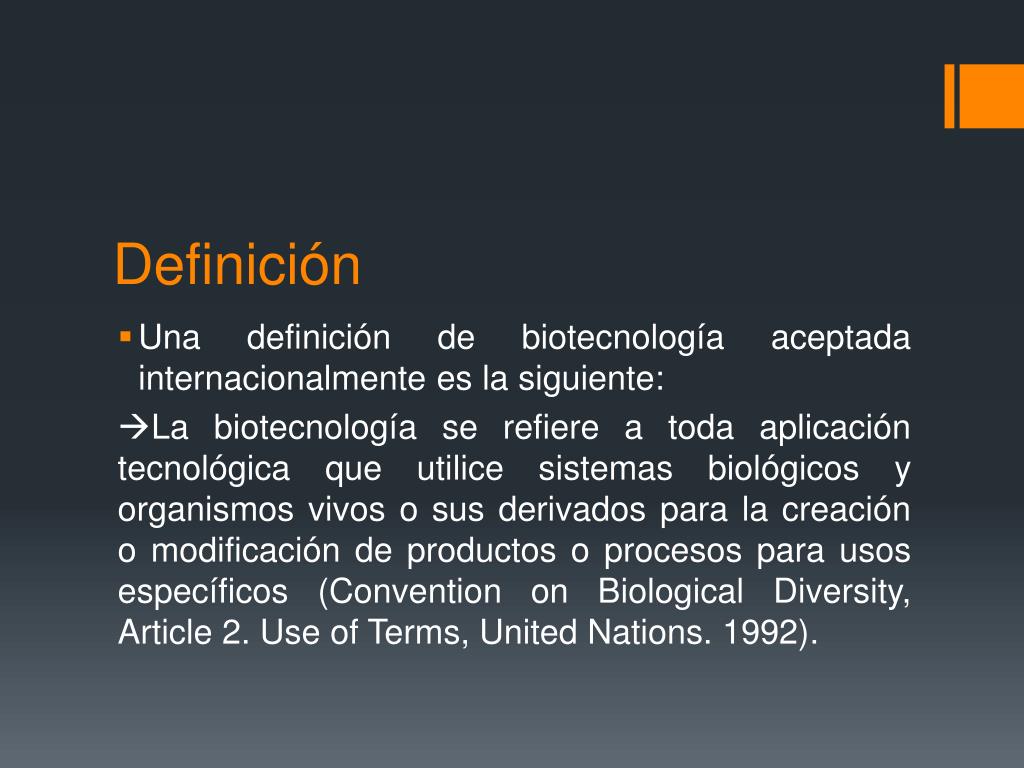 Definición

▪ Una definición de biotecnología aceptada internacionalmente es la siguiente:

→La biotecnología se refiere a toda aplicación tecnológica que utilice sistemas biológicos y organismos vivos o sus derivados para la creación o modificación de productos o procesos para usos específicos (Convention on Biological Diversity, Article 2. Use of Terms, United Nations. 1992).